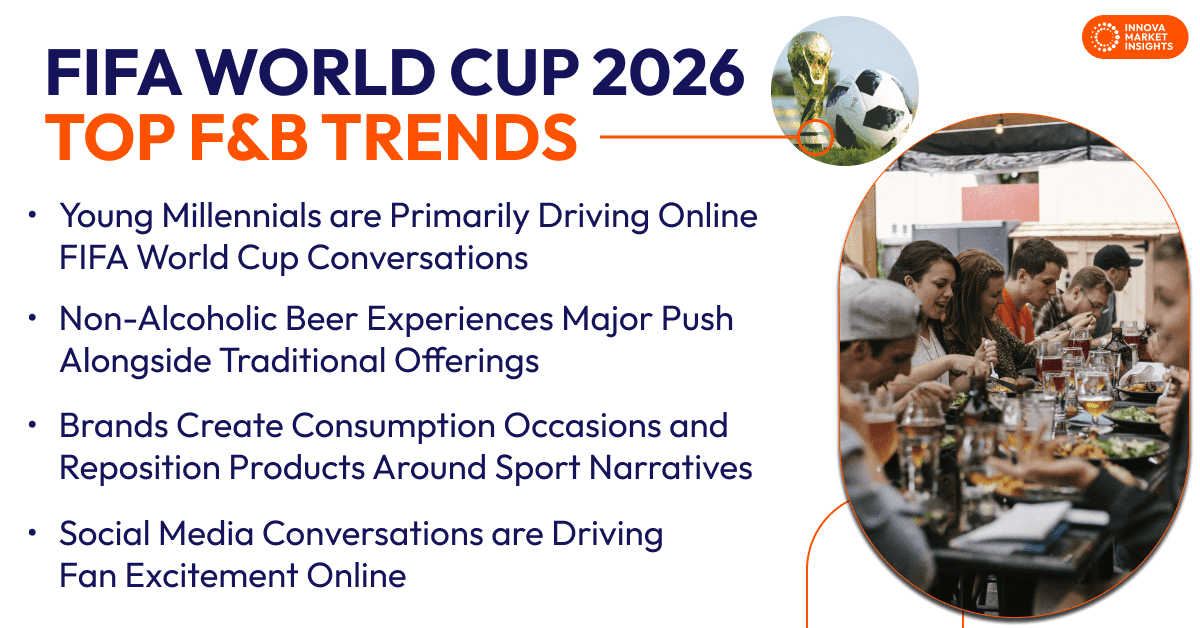 INNOVA MARKET INSIGHTS

FIFA WORLD CUP 2026
TOP F&B TRENDS

• Young Millennials are Primarily Driving Online FIFA World Cup Conversations

• Non-Alcoholic Beer Experiences Major Push Alongside Traditional Offerings

• Brands Create Consumption Occasions and Reposition Products Around Sport Narratives

• Social Media Conversations are Driving Fan Excitement Online